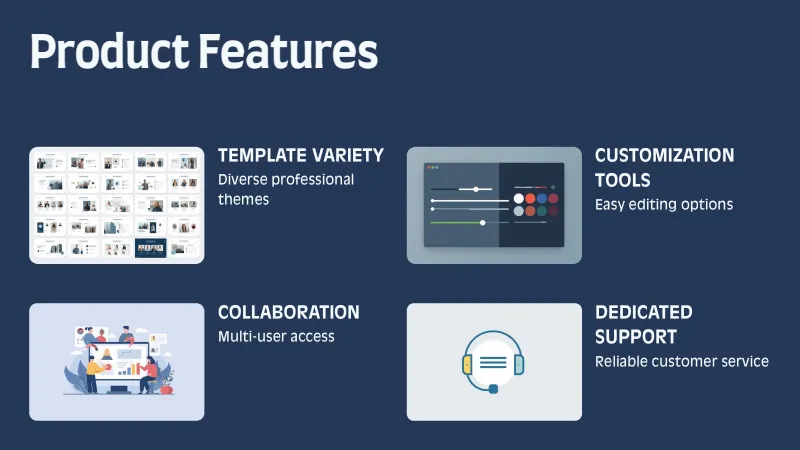 Product Features

TEMPLATE VARIETY
Diverse professional themes

CUSTOMIZATION TOOLS
Easy editing options

COLLABORATION
Multi-user access

DEDICATED SUPPORT
Reliable customer service